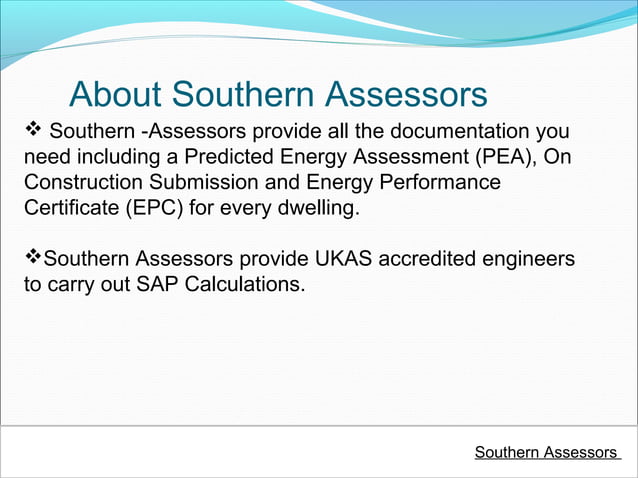 About Southern Assessors

❖ Southern -Assessors provide all the documentation you need including a Predicted Energy Assessment (PEA), On Construction Submission and Energy Performance Certificate (EPC) for every dwelling.

❖Southern Assessors provide UKAS accredited engineers to carry out SAP Calculations.

Southern Assessors